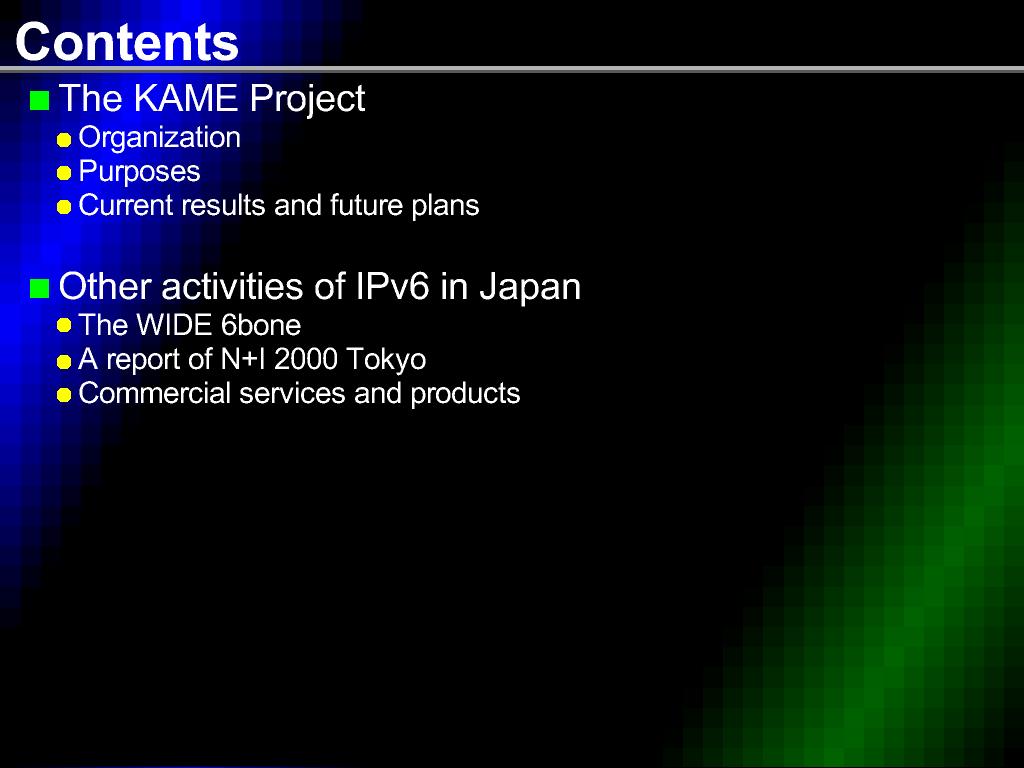 Contents

The KAME Project
Organization
Purposes
Current results and future plans

Other activities of IPv6 in Japan
The WIDE 6bone
A report of N+I 2000 Tokyo
Commercial services and products